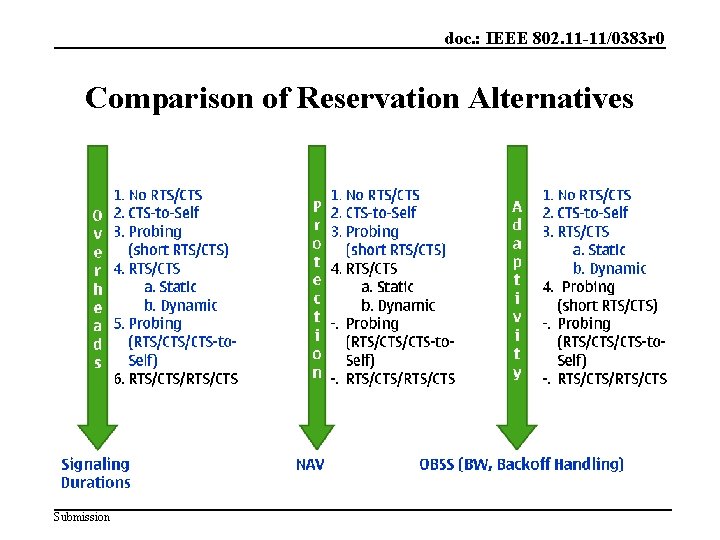 doc.: IEEE 802.11-11/0383r0

Comparison of Reservation Alternatives

Overheads

1. No RTS/CTS
2. CTS-to-Self
3. Probing (short RTS/CTS)
4. RTS/CTS
a. Static
b. Dynamic
5. Probing (RTS/CTS/CTS-to-Self)
6. RTS/CTS/RTS/CTS

Signaling Durations

Protection

1. No RTS/CTS
2. CTS-to-Self
3. Probing (short RTS/CTS)
4. RTS/CTS
a. Static
b. Dynamic
-. Probing (RTS/CTS/CTS-to-Self)
-. RTS/CTS/RTS/CTS

NAV

Adaptivity

1. No RTS/CTS
2. CTS-to-Self
3. RTS/CTS
a. Static
b. Dynamic
4. Probing (short RTS/CTS)
-. Probing (RTS/CTS/CTS-to-Self)
-. RTS/CTS/RTS/CTS

OBSS (BW, Backoff Handling)

Submission